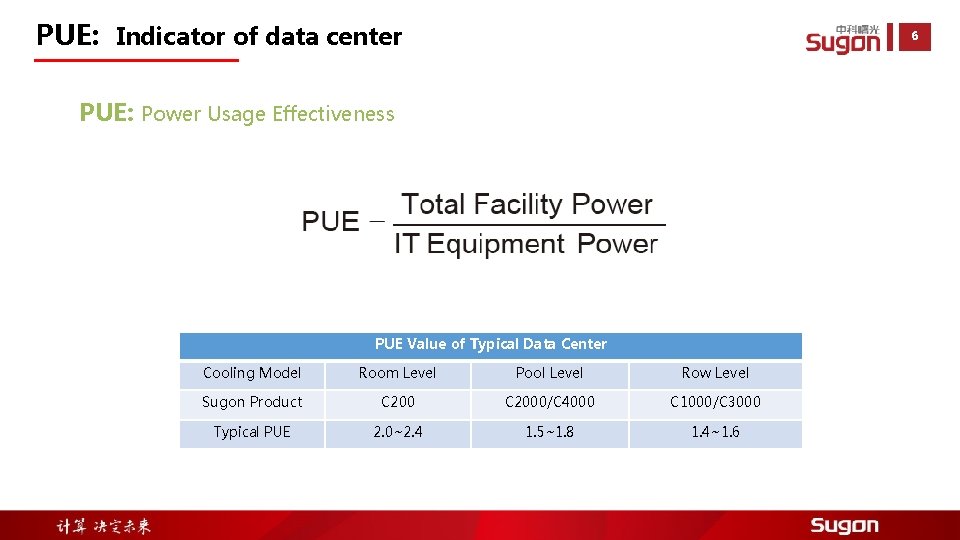 PUE: Indicator of data center

中科曙光 Sugon

6

PUE: Power Usage Effectiveness

$PUE = \frac{\text{Total Facility Power}}{\text{IT Equipment Power}}$

| PUE Value of Typical Data Center | | | |
|---|---|---|---|
| Cooling Model | Room Level | Pool Level | Row Level |
| Sugon Product | C200 | C2000/C4000 | C1000/C3000 |
| Typical PUE | 2.0~2.4 | 1.5~1.8 | 1.4~1.6 |

计算 决定未来

Sugon